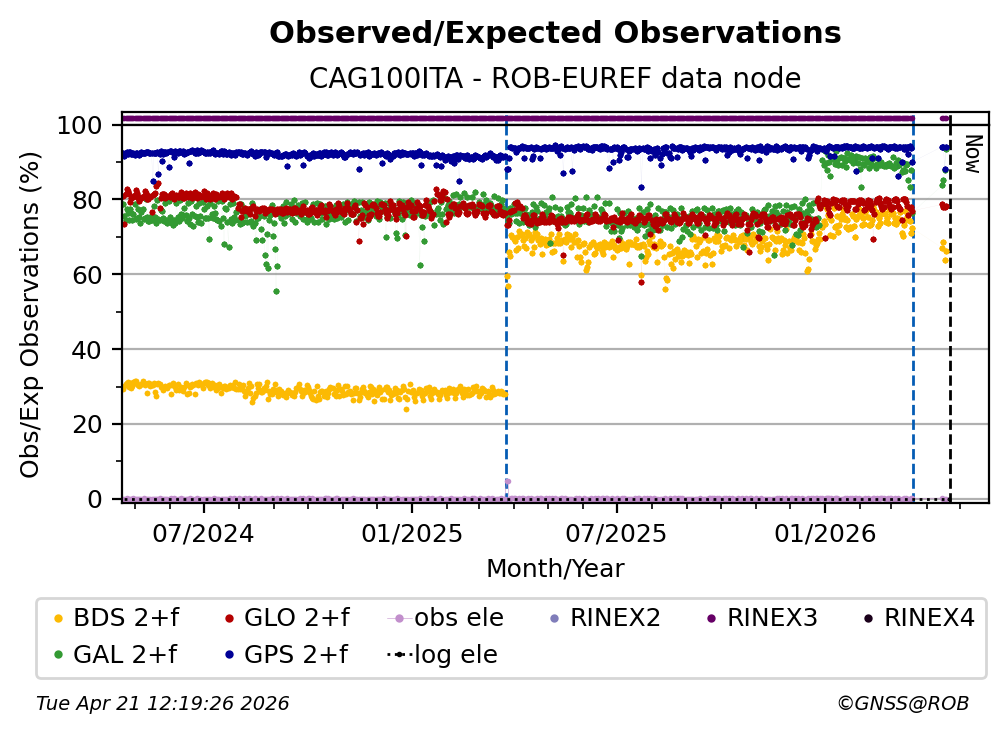 Observed/Expected Observations

CAG100ITA - ROB-EUREF data node

Obs/Exp Observations (%)

100
80
60
40
20
0

Now

07/2024
01/2025
07/2025
01/2026

Month/Year

BDS 2+f
GLO 2+f
obs ele
RINEX2
RINEX3
RINEX4
GAL 2+f
GPS 2+f
log ele

Tue Apr 21 12:19:26 2026

©GNSS@ROB